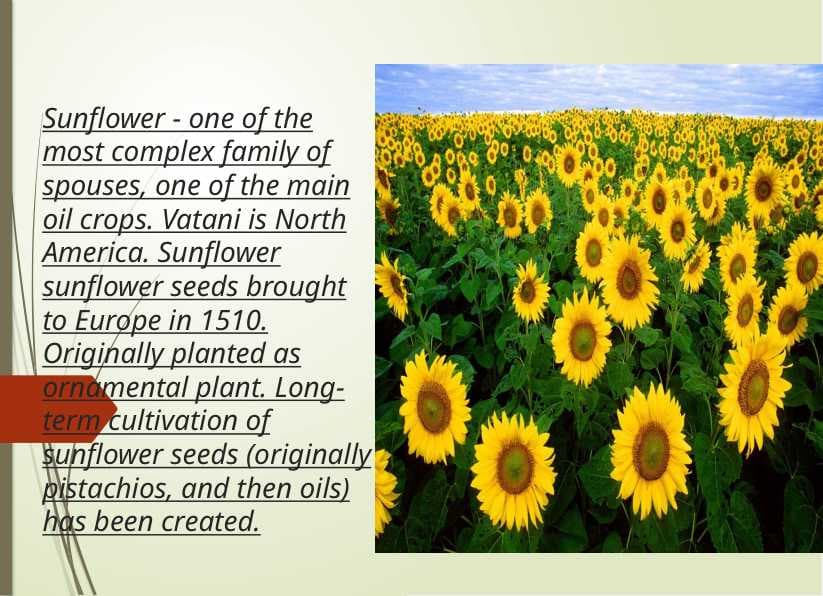 Sunflower - one of the most complex family of spouses, one of the main oil crops. Vatani is North America. Sunflower sunflower seeds brought to Europe in 1510. Originally planted as ornamental plant. Long-term cultivation of sunflower seeds (originally pistachios, and then oils) has been created.